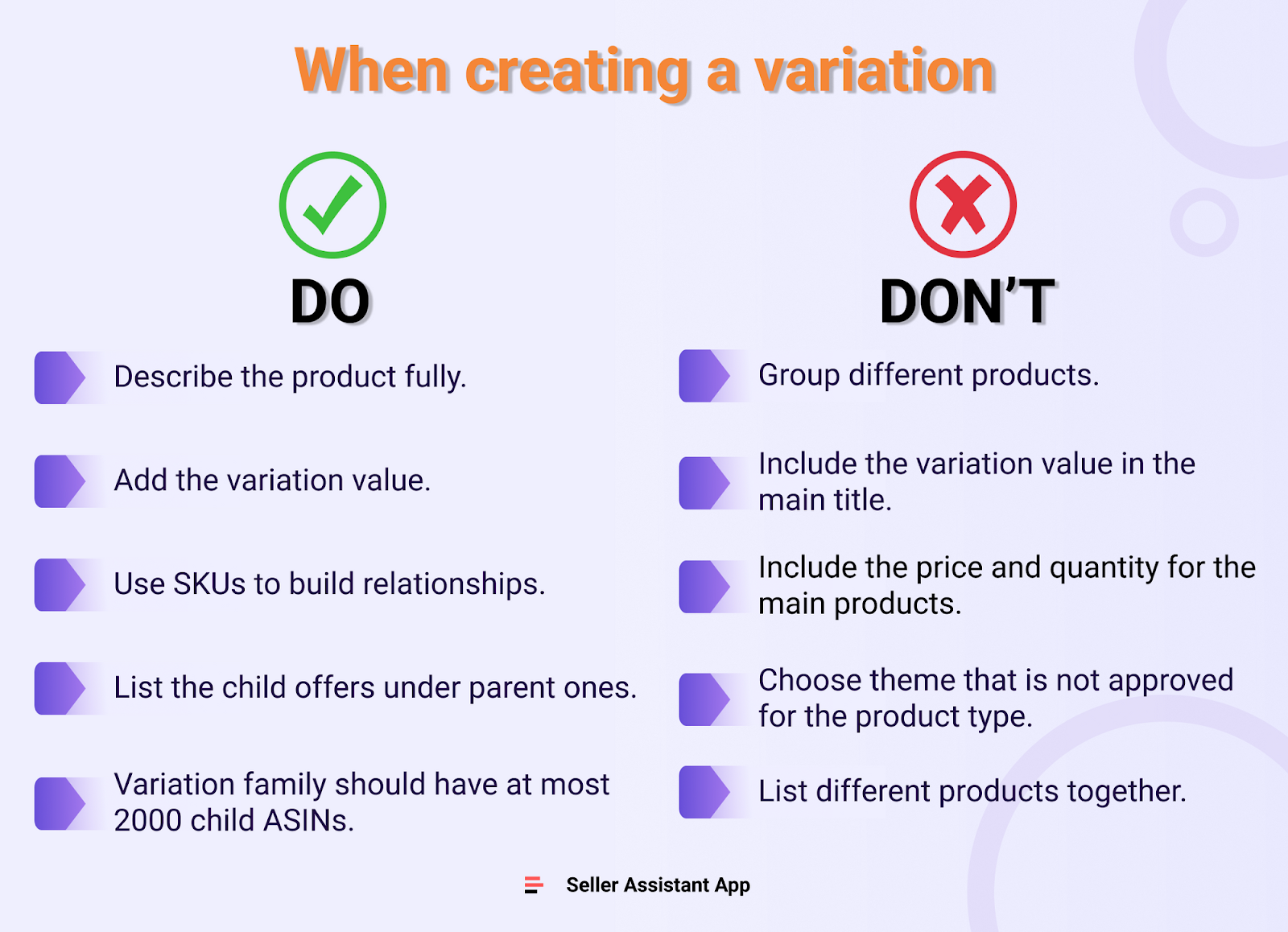 When creating a variation

DO

Describe the product fully.

Add the variation value.

Use SKUs to build relationships.

List the child offers under parent ones.

Variation family should have at most 2000 child ASINs.

DON'T

Group different products.

Include the variation value in the main title.

Include the price and quantity for the main products.

Choose theme that is not approved for the product type.

List different products together.

Seller Assistant App